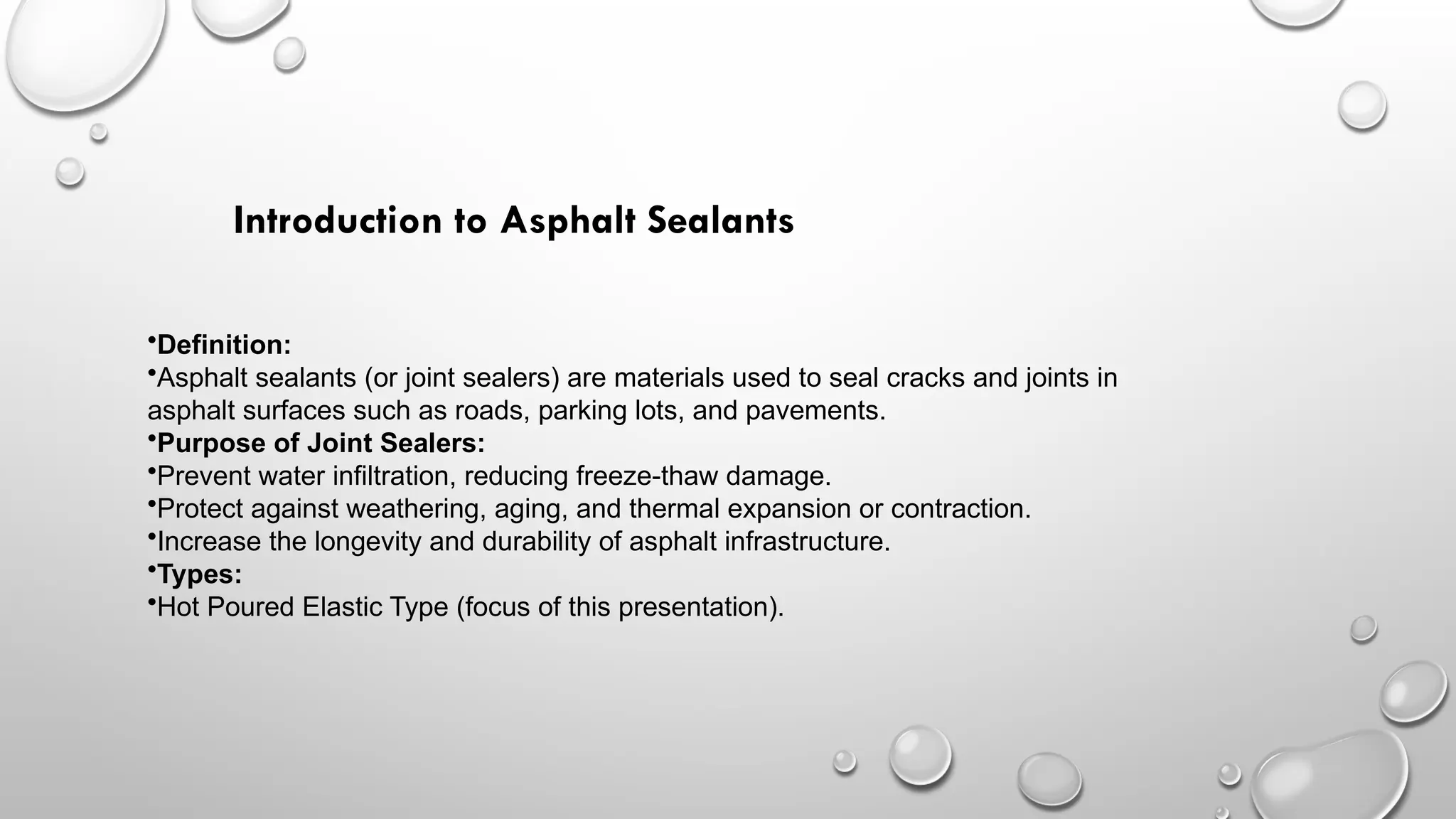 Introduction to Asphalt Sealants

•Definition:
•Asphalt sealants (or joint sealers) are materials used to seal cracks and joints in asphalt surfaces such as roads, parking lots, and pavements.
•Purpose of Joint Sealers:
•Prevent water infiltration, reducing freeze-thaw damage.
•Protect against weathering, aging, and thermal expansion or contraction.
•Increase the longevity and durability of asphalt infrastructure.
•Types:
•Hot Poured Elastic Type (focus of this presentation).